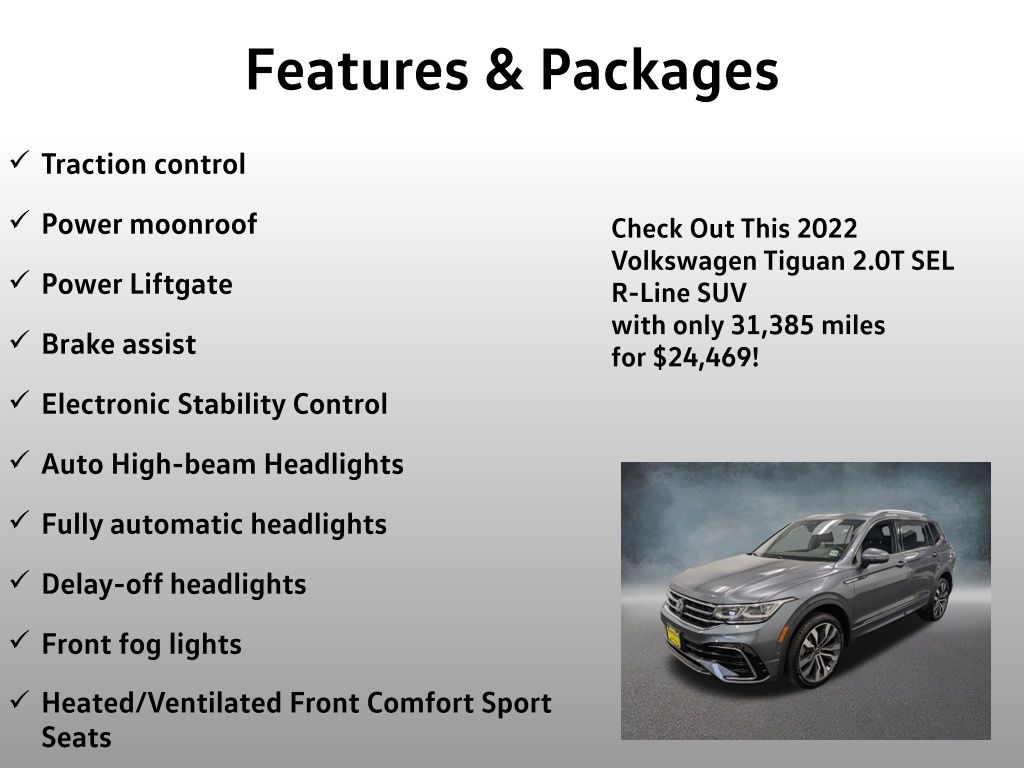 Features & Packages

✓ Traction control

✓ Power moonroof

✓ Power Liftgate

✓ Brake assist

✓ Electronic Stability Control

✓ Auto High-beam Headlights

✓ Fully automatic headlights

✓ Delay-off headlights

✓ Front fog lights

✓ Heated/Ventilated Front Comfort Sport Seats

Check Out This 2022 Volkswagen Tiguan 2.0T SEL R-Line SUV with only 31,385 miles for $24,469!